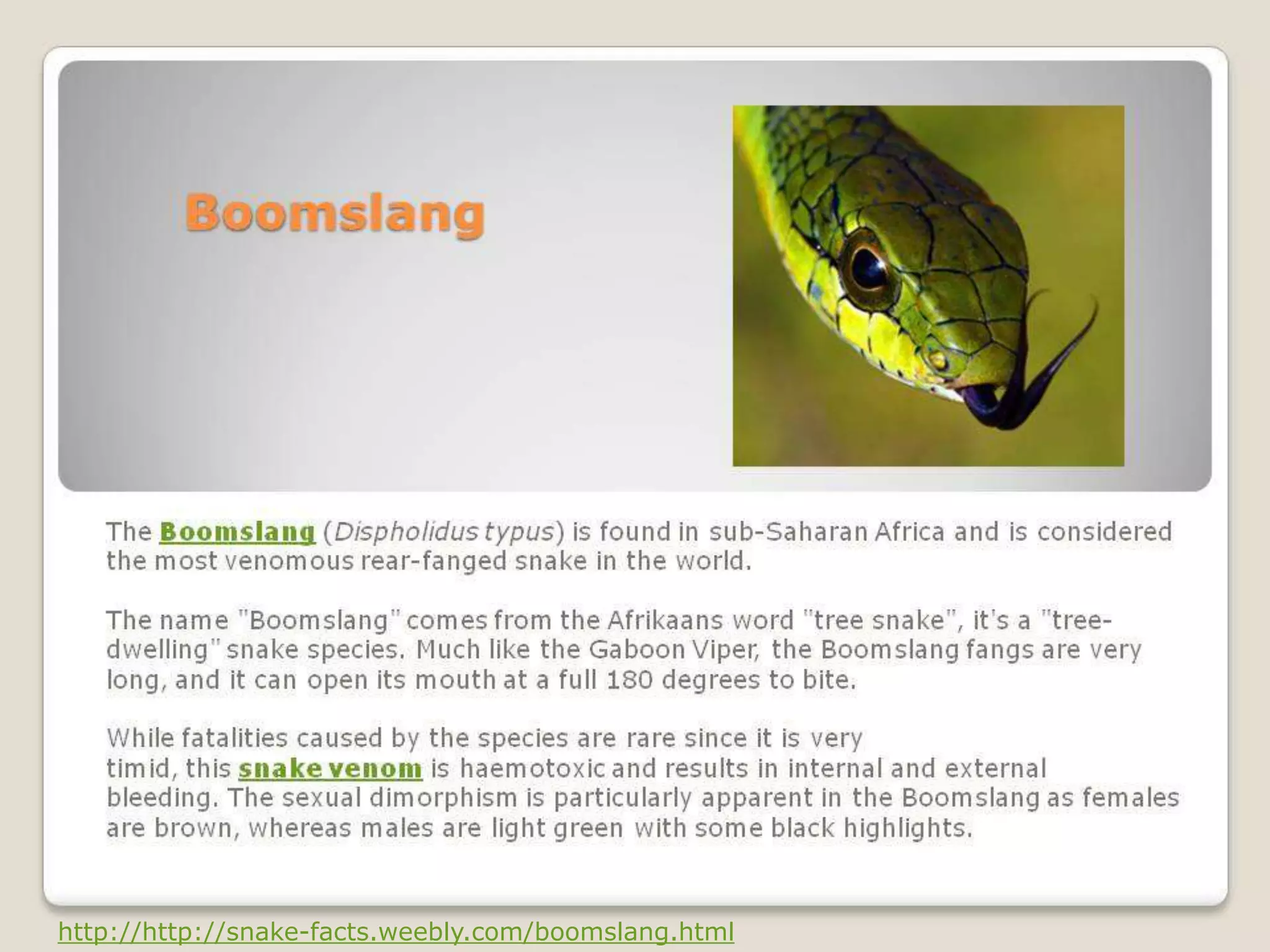 Boomslang

The Boomslang (Dispholidus typus) is found in sub-Saharan Africa and is considered the most venomous rear-fanged snake in the world.

The name "Boomslang" comes from the Afrikaans word "tree snake", it's a "tree-dwelling" snake species. Much like the Gaboon Viper, the Boomslang fangs are very long, and it can open its mouth at a full 180 degrees to bite.

While fatalities caused by the species are rare since it is very timid, this snake venom is haemotoxic and results in internal and external bleeding. The sexual dimorphism is particularly apparent in the Boomslang as females are brown, whereas males are light green with some black highlights.

http://http://snake-facts.weebly.com/boomslang.html